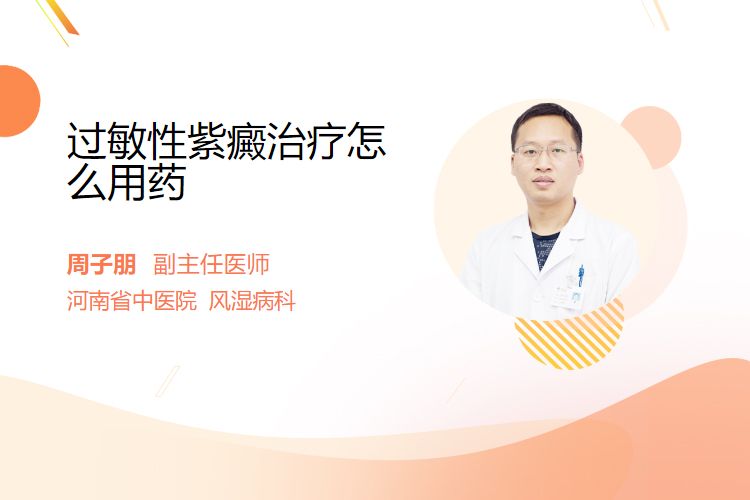 过敏性紫癜治疗怎么用药

周子朋 副主任医师
河南省中医院 风湿病科